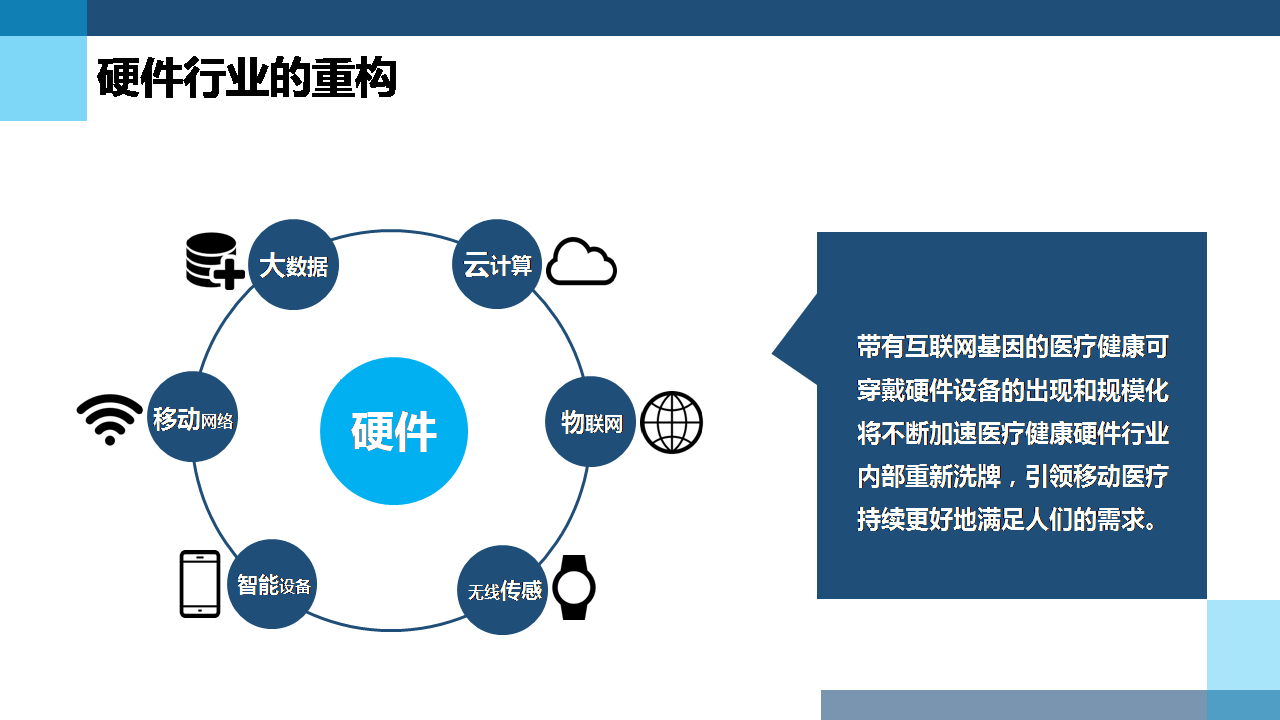 硬件行业的重构

大数据

云计算

移动网络

硬件

物联网

智能设备

无线传感

带有互联网基因的医疗健康可穿戴硬件设备的出现和规模化将不断加速医疗健康硬件行业内部重新洗牌，引领移动医疗持续更好地满足人们的需求。